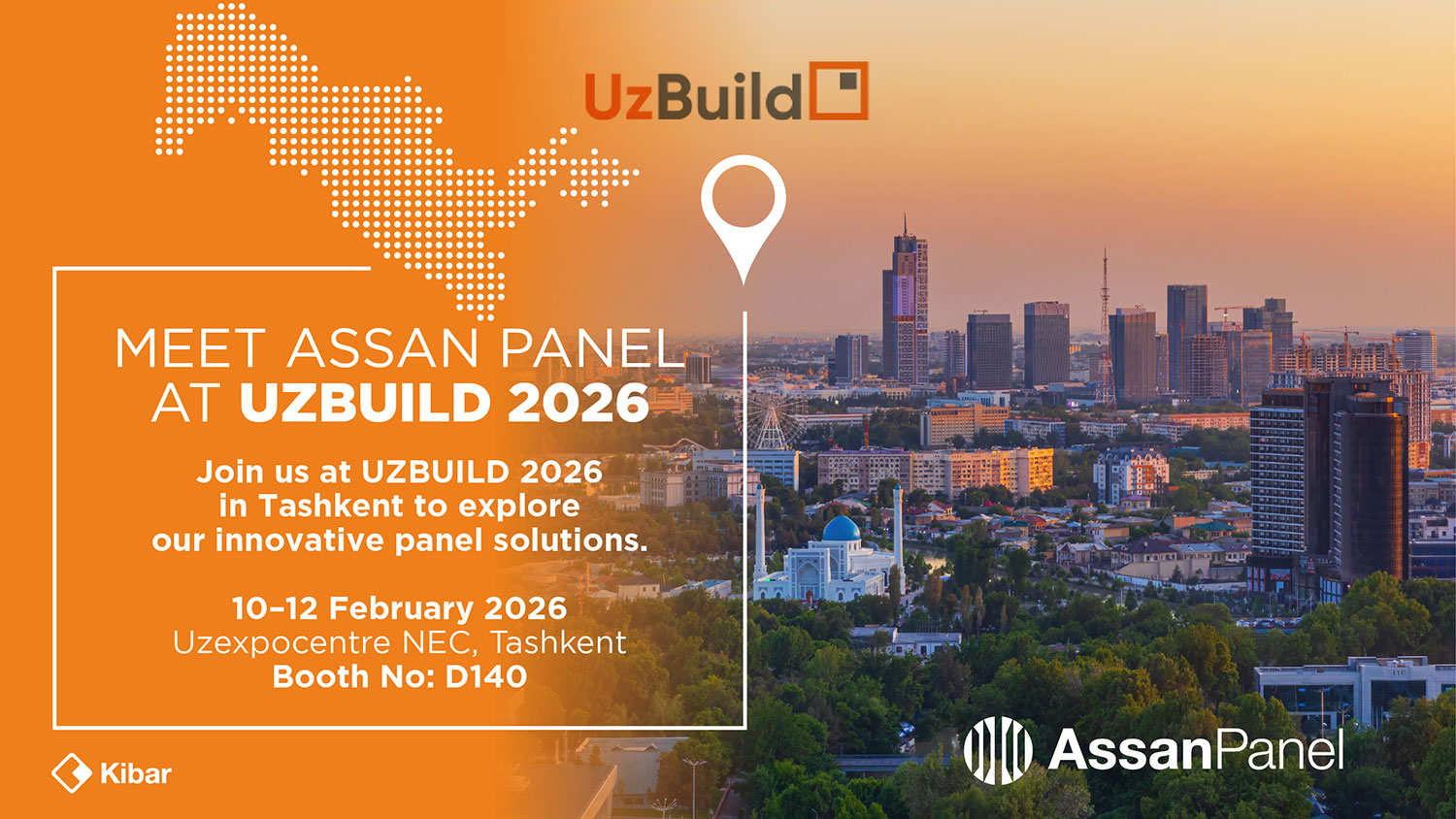 UzBuild

MEET ASSAN PANEL AT UZBUILD 2026

Join us at UZBUILD 2026 in Tashkent to explore our innovative panel solutions.

10–12 February 2026
Uzexpocentre NEC, Tashkent
Booth No: D140

Kibar

AssanPanel